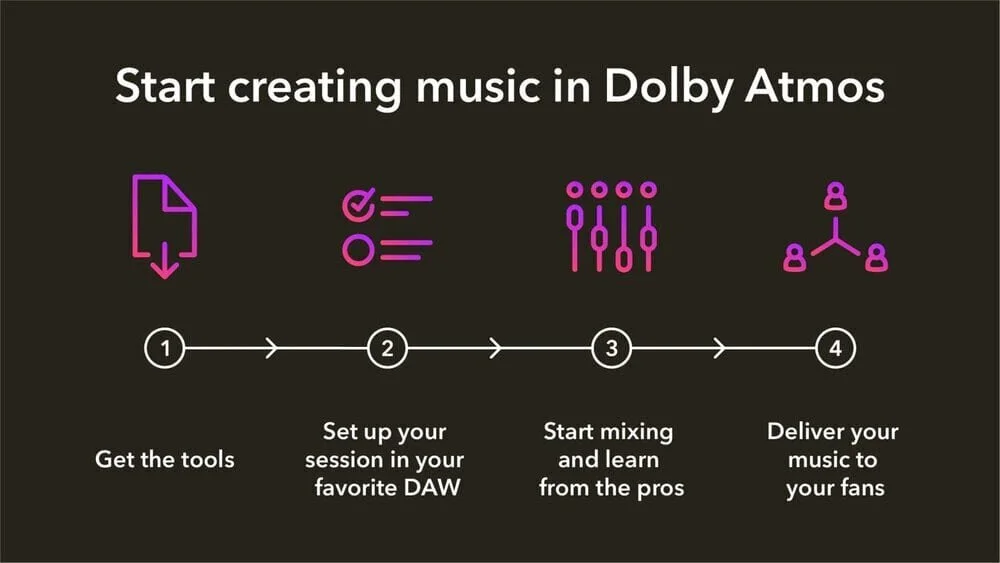 Start creating music in Dolby Atmos

1

2

3

4

Get the tools

Set up your session in your favorite DAW

Start mixing and learn from the pros

Deliver your music to your fans